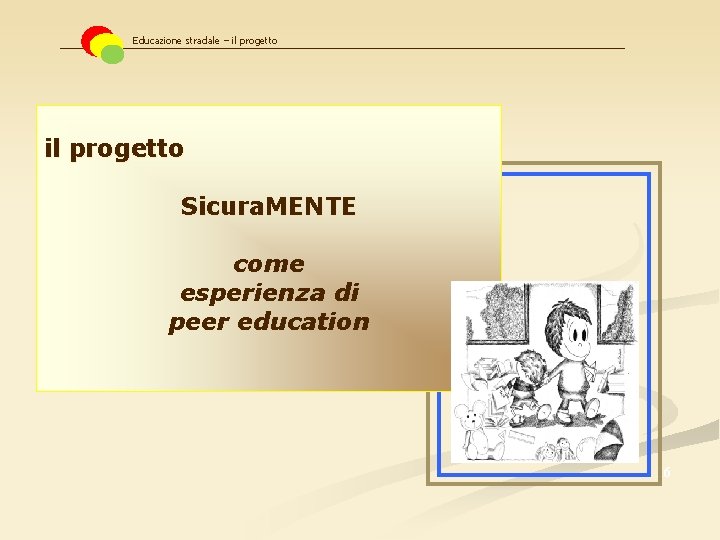 Educazione stradale – il progetto

il progetto

SicuraMENTE

come esperienza di peer education

6